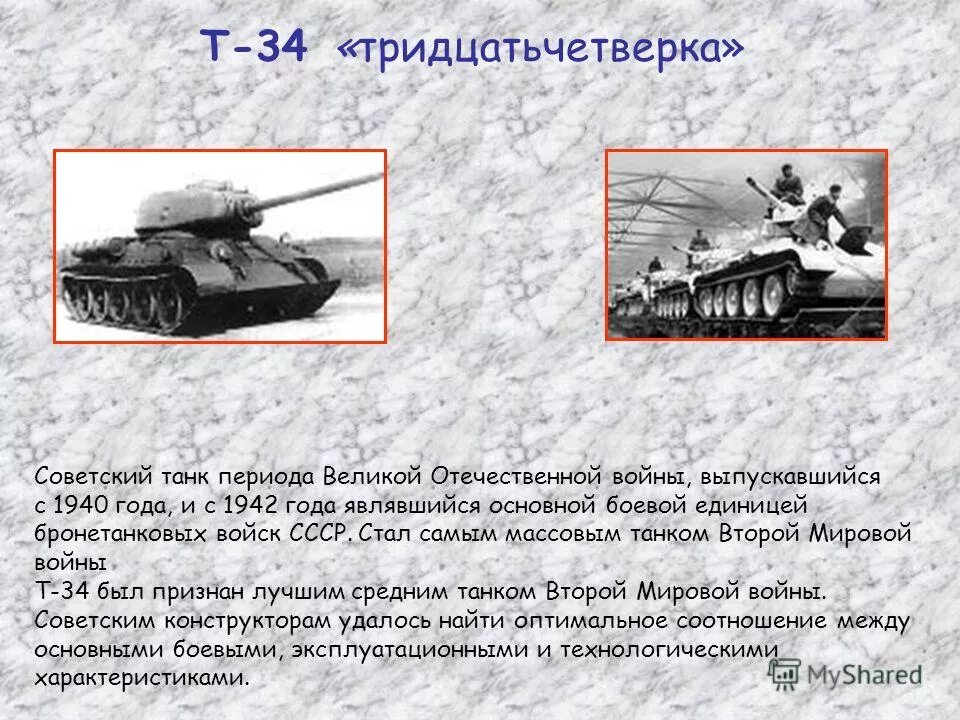 Т-34 «тридцатьчетверка»

Советский танк периода Великой Отечественной войны, выпускавшийся с 1940 года, и с 1942 года являвшийся основной боевой единицей бронетанковых войск СССР. Стал самым массовым танком Второй Мировой войны
Т-34 был признан лучшим средним танком Второй Мировой войны. Советским конструкторам удалось найти оптимальное соотношение между основными боевыми, эксплуатационными и технологическими характеристиками.

MyShared